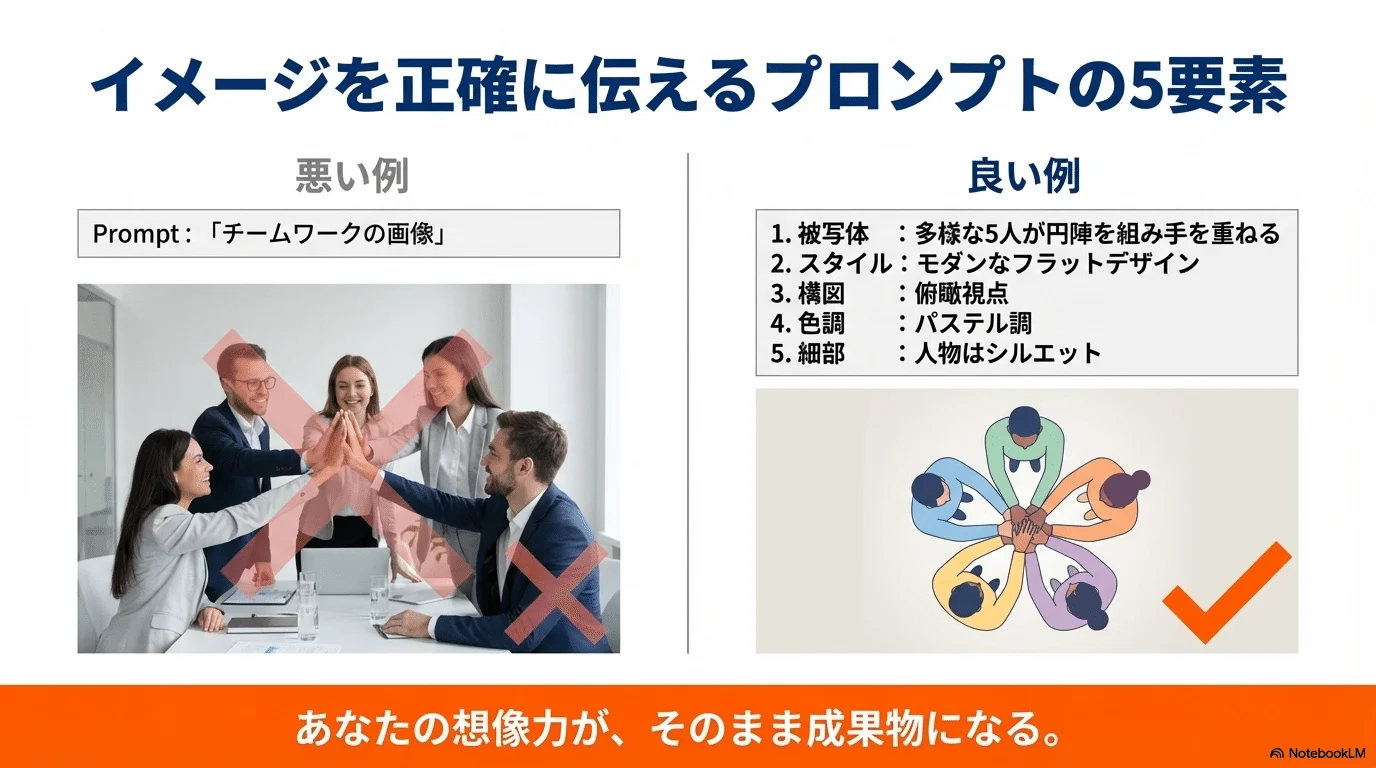 イメージを正確に伝えるプロンプトの5要素

悪い例

Prompt : 「チームワークの画像」

良い例

1. 被写体　：多様な5人が円陣を組み手を重ねる
2. スタイル：モダンなフラットデザイン
3. 構図　　：俯瞰視点
4. 色調　　：パステル調
5. 細部　　：人物はシルエット

あなたの想像力が、そのまま成果物になる。

NotebookLM